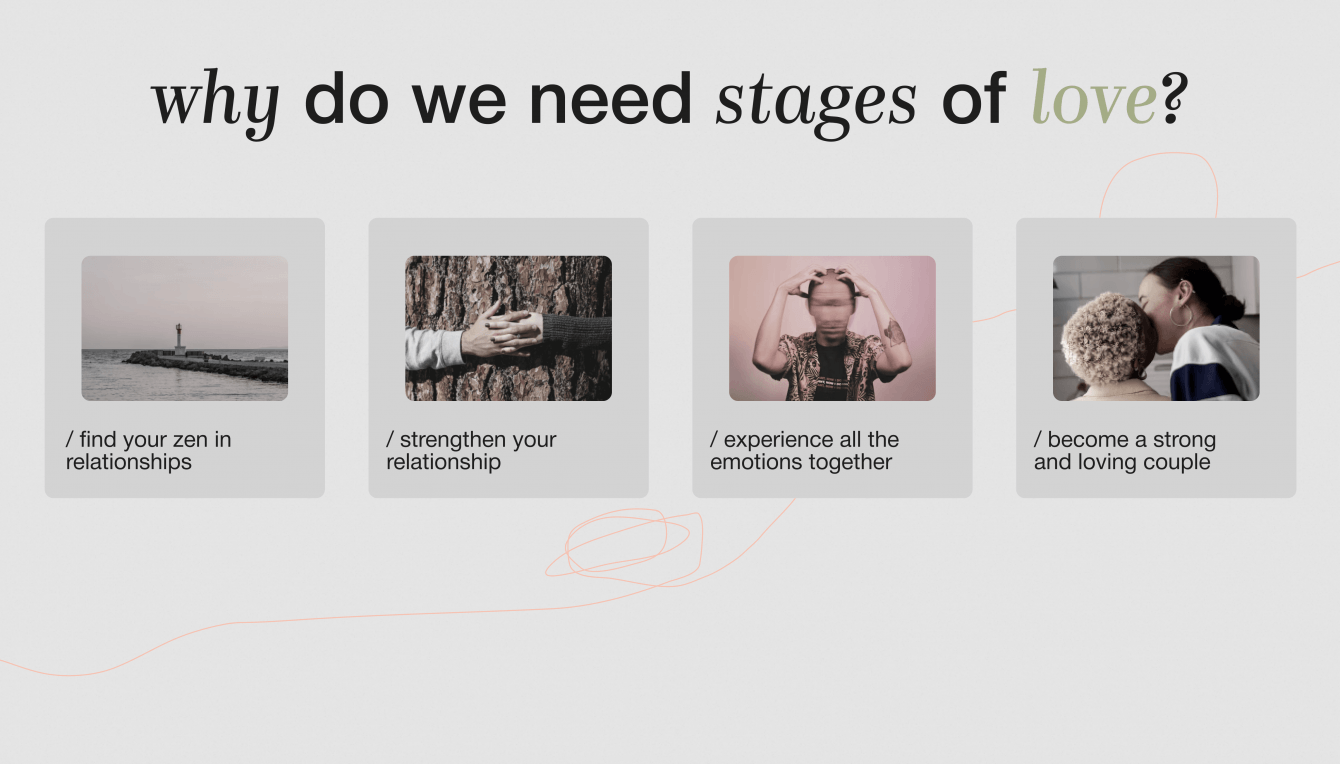 why do we need stages of love?

/ find your zen in relationships

/ strengthen your relationship

/ experience all the emotions together

/ become a strong and loving couple